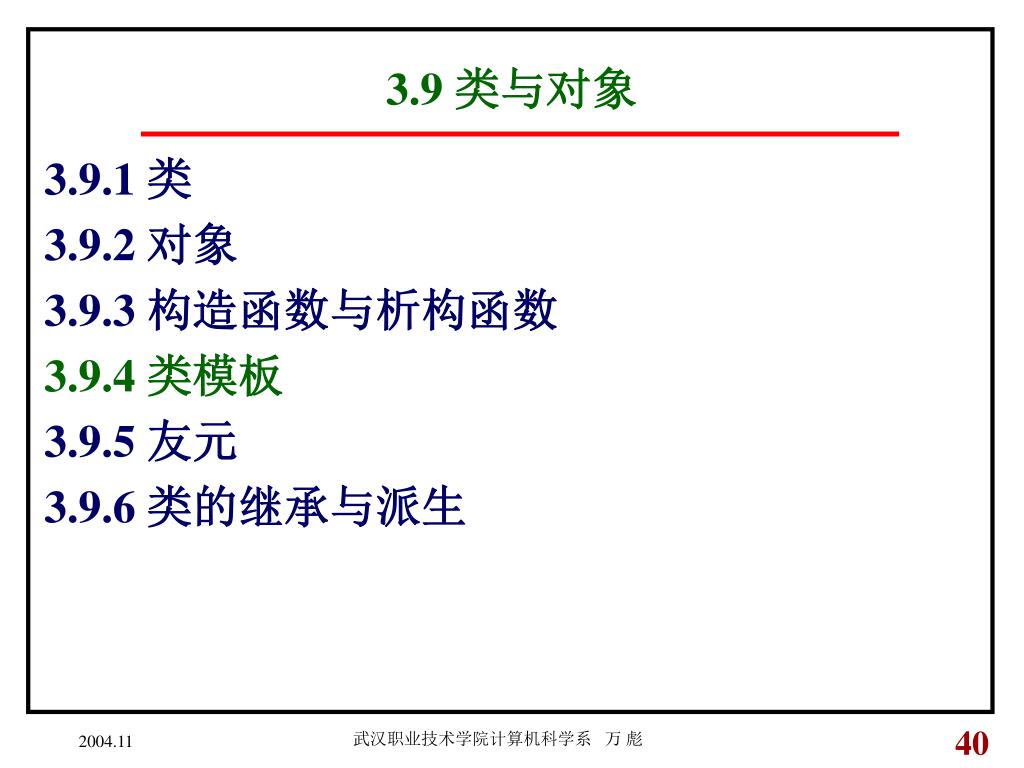 3.9 类与对象

3.9.1 类
3.9.2 对象
3.9.3 构造函数与析构函数
3.9.4 类模板
3.9.5 友元
3.9.6 类的继承与派生

2004.11

武汉职业技术学院计算机科学系 万 彪

40